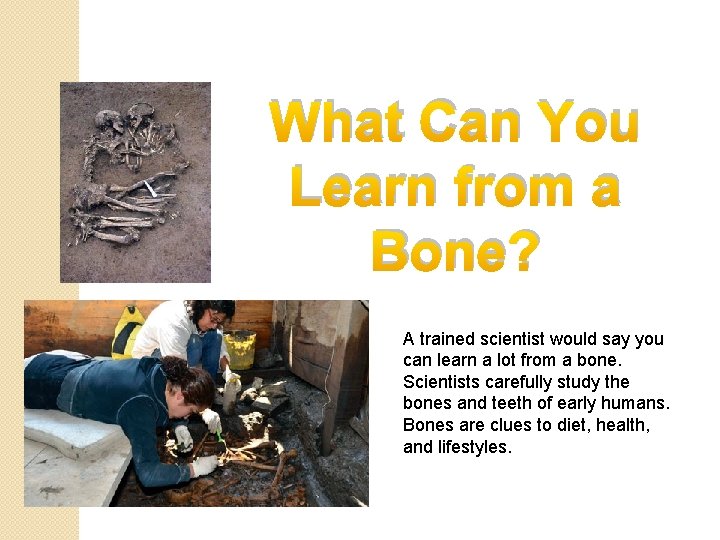 What Can You Learn from a Bone?

A trained scientist would say you can learn a lot from a bone. Scientists carefully study the bones and teeth of early humans. Bones are clues to diet, health, and lifestyles.